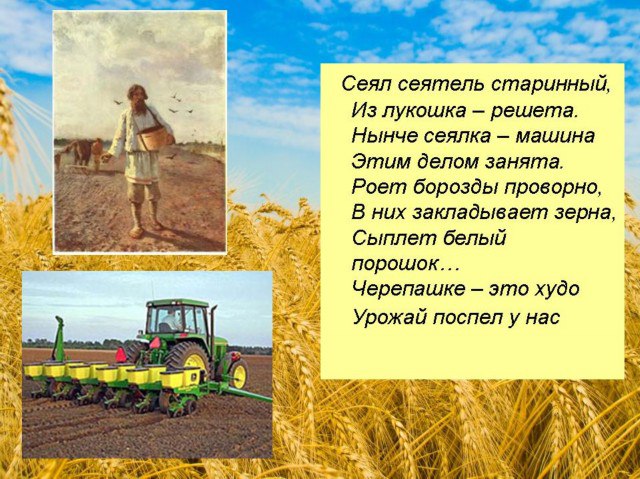 Сеял сеятель старинный,
Из лукошка – решета.
Нынче сеялка – машина
Этим делом занята.
Роет борозды проворно,
В них закладывает зерна,
Сыплет белый порошок…
Черепашке – это худо
Урожай поспел у нас